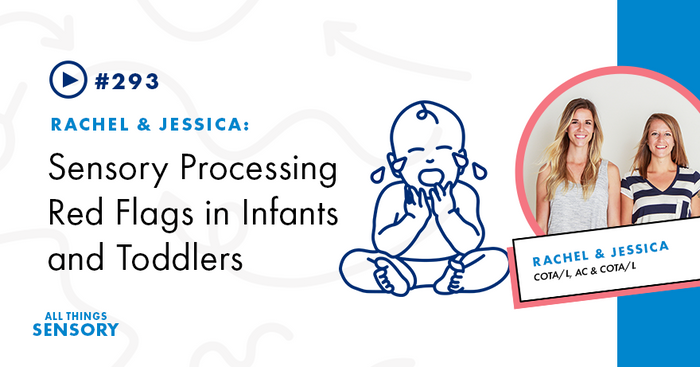 #293

RACHEL & JESSICA:

Sensory Processing Red Flags in Infants and Toddlers

RACHEL & JESSICA
COTA/L, AC & COTA/L

ALL THINGS
SENSORY